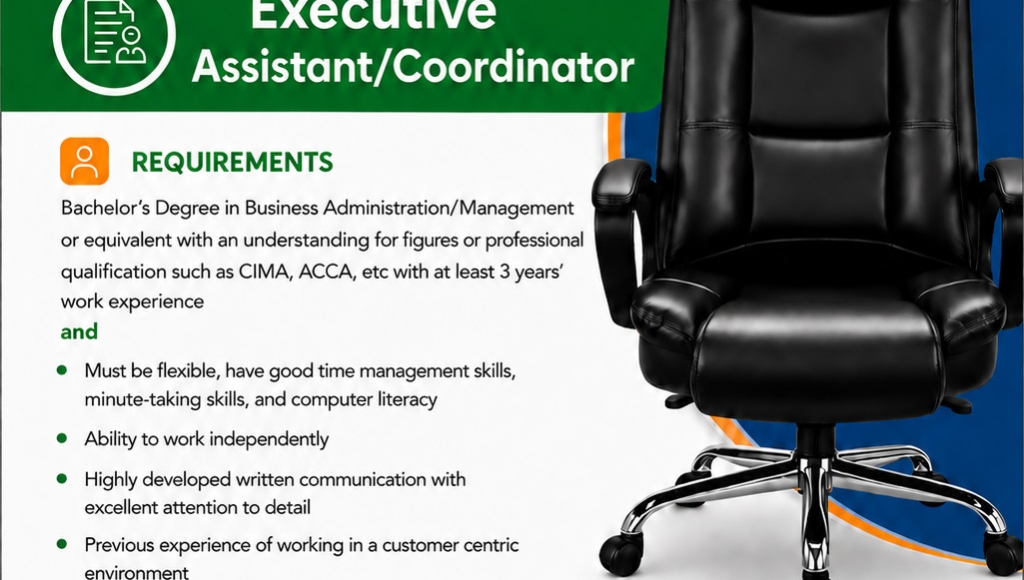 Executive
Assistant/Coordinator

REQUIREMENTS

Bachelor's Degree in Business Administration/Management or equivalent with an understanding for figures or professional qualification such as CIMA, ACCA, etc with at least 3 years' work experience

and

• Must be flexible, have good time management skills, minute-taking skills, and computer literacy
• Ability to work independently
• Highly developed written communication with excellent attention to detail
• Previous experience of working in a customer centric environment